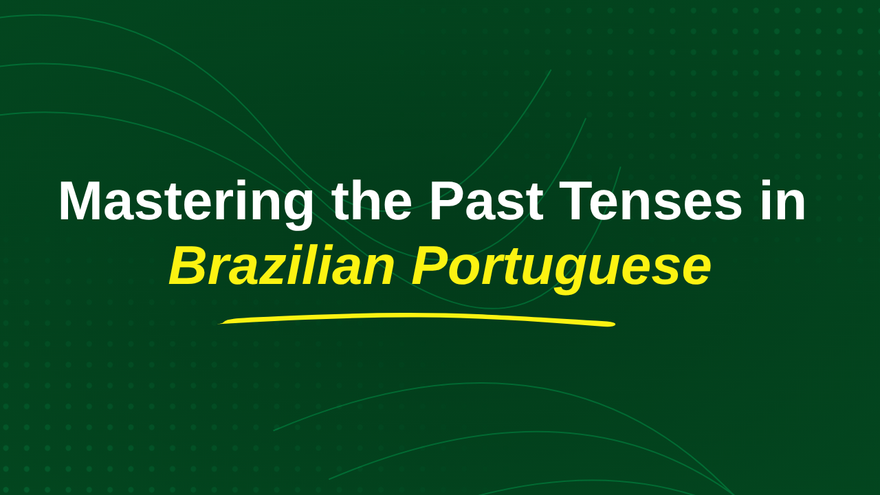 Mastering the Past Tenses in
Brazilian Portuguese